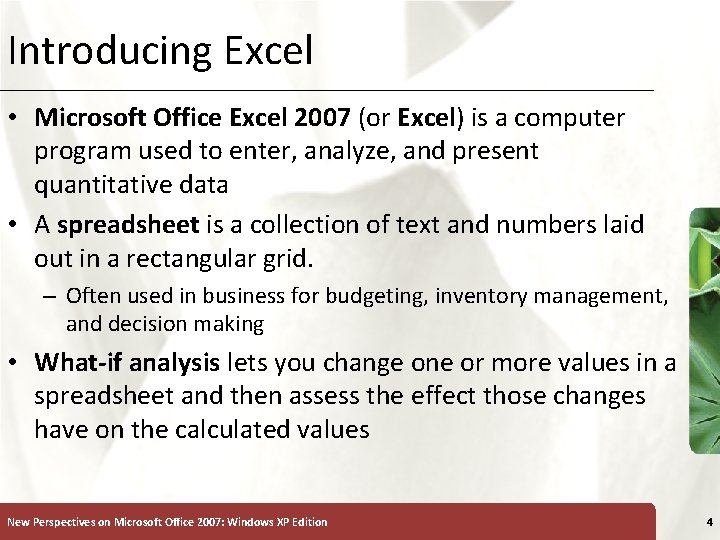 Introducing Excel

• Microsoft Office Excel 2007 (or Excel) is a computer program used to enter, analyze, and present quantitative data

• A spreadsheet is a collection of text and numbers laid out in a rectangular grid.

– Often used in business for budgeting, inventory management, and decision making

• What-if analysis lets you change one or more values in a spreadsheet and then assess the effect those changes have on the calculated values

New Perspectives on Microsoft Office 2007: Windows XP Edition

4